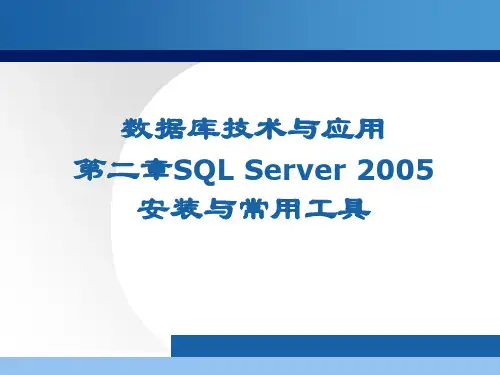 数据库技术与应用
第二章SQL Server 2005
安装与常用工具